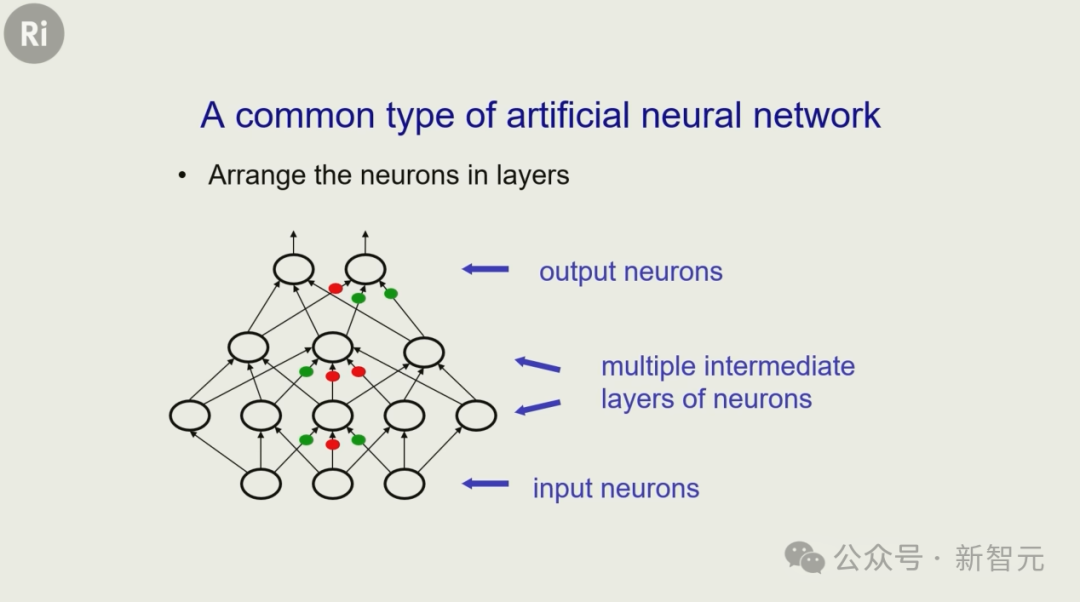 Ri

A common type of artificial neural network

• Arrange the neurons in layers

output neurons

multiple intermediate layers of neurons

input neurons

公众号 · 新智元